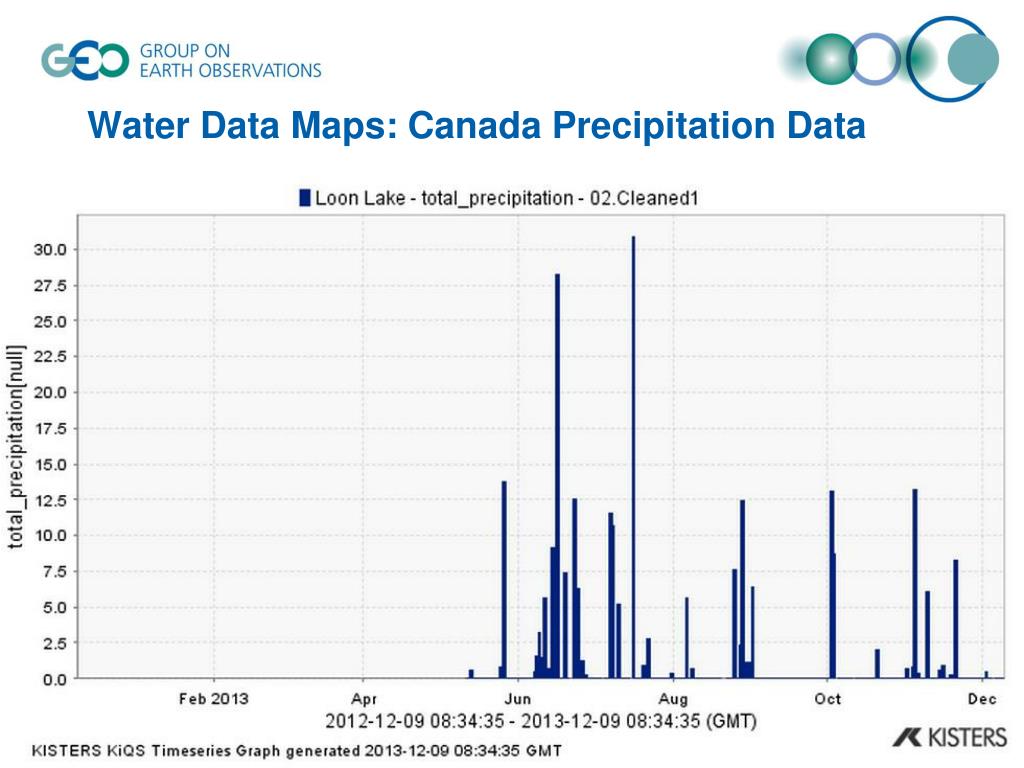 GEO GROUP ON EARTH OBSERVATIONS

Water Data Maps: Canada Precipitation Data

Loon Lake - total_precipitation - 02.Cleaned1

total_precipitation[null]

30.0
27.5
25.0
22.5
20.0
17.5
15.0
12.5
10.0
7.5
5.0
2.5
0.0

Feb 2013 Apr Jun Aug Oct Dec

2012-12-09 08:34:35 - 2013-12-09 08:34:35 (GMT)

KISTERS KiQS Timeseries Graph generated 2013-12-09 08:34:35 GMT

KISTERS